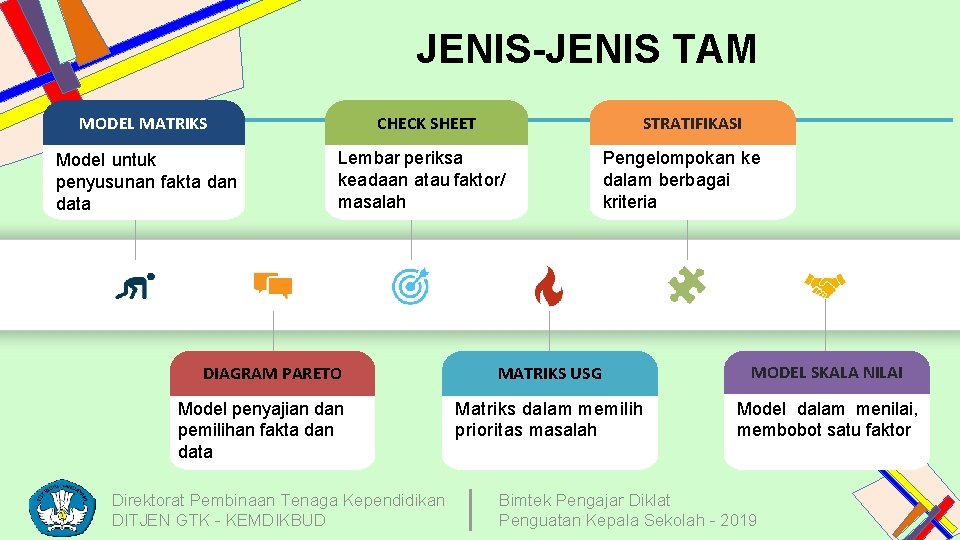 JENIS-JENIS TAM

MODEL MATRIKS
Model untuk penyusunan fakta dan data

CHECK SHEET
Lembar periksa keadaan atau faktor/ masalah

STRATIFIKASI
Pengelompokan ke dalam berbagai kriteria

DIAGRAM PARETO
Model penyajian dan pemilihan fakta dan data

MATRIKS USG
Matriks dalam memilih prioritas masalah

MODEL SKALA NILAI
Model dalam menilai, membobot satu faktor

Direktorat Pembinaan Tenaga Kependidikan
DITJEN GTK - KEMDIKBUD

Bimtek Pengajar Diklat
Penguatan Kepala Sekolah - 2019